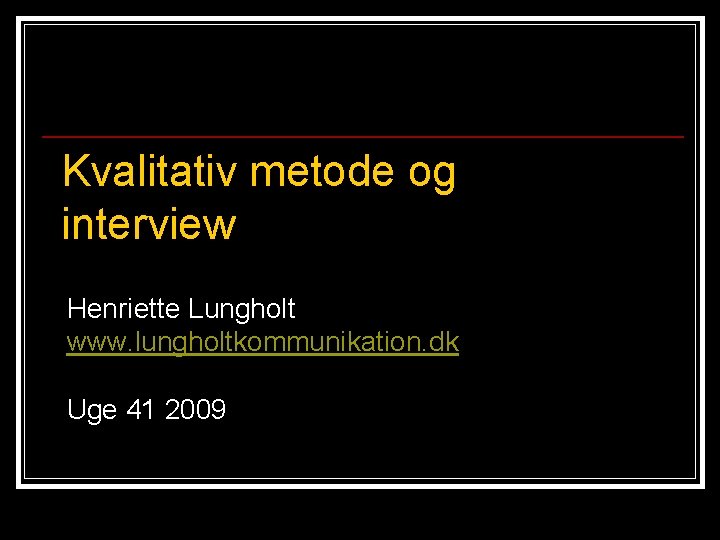 Kvalitativ metode og interview

Henriette Lungholt
www.lungholtkommunikation.dk

Uge 41 2009